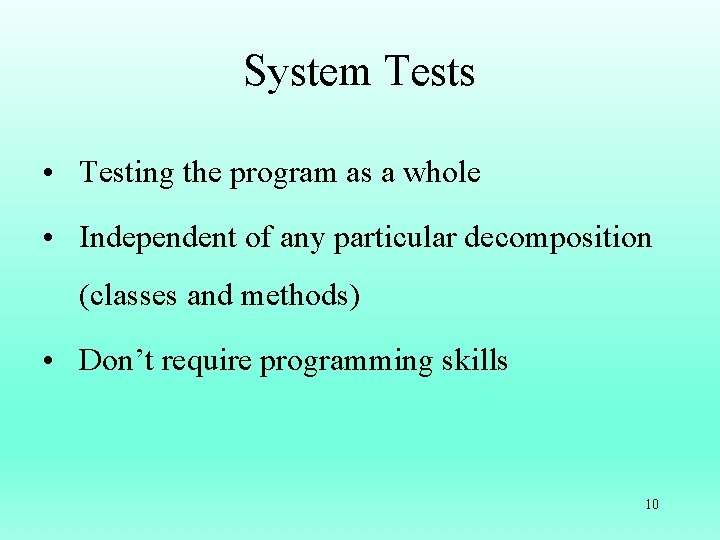 System Tests

• Testing the program as a whole

• Independent of any particular decomposition (classes and methods)

• Don’t require programming skills

10